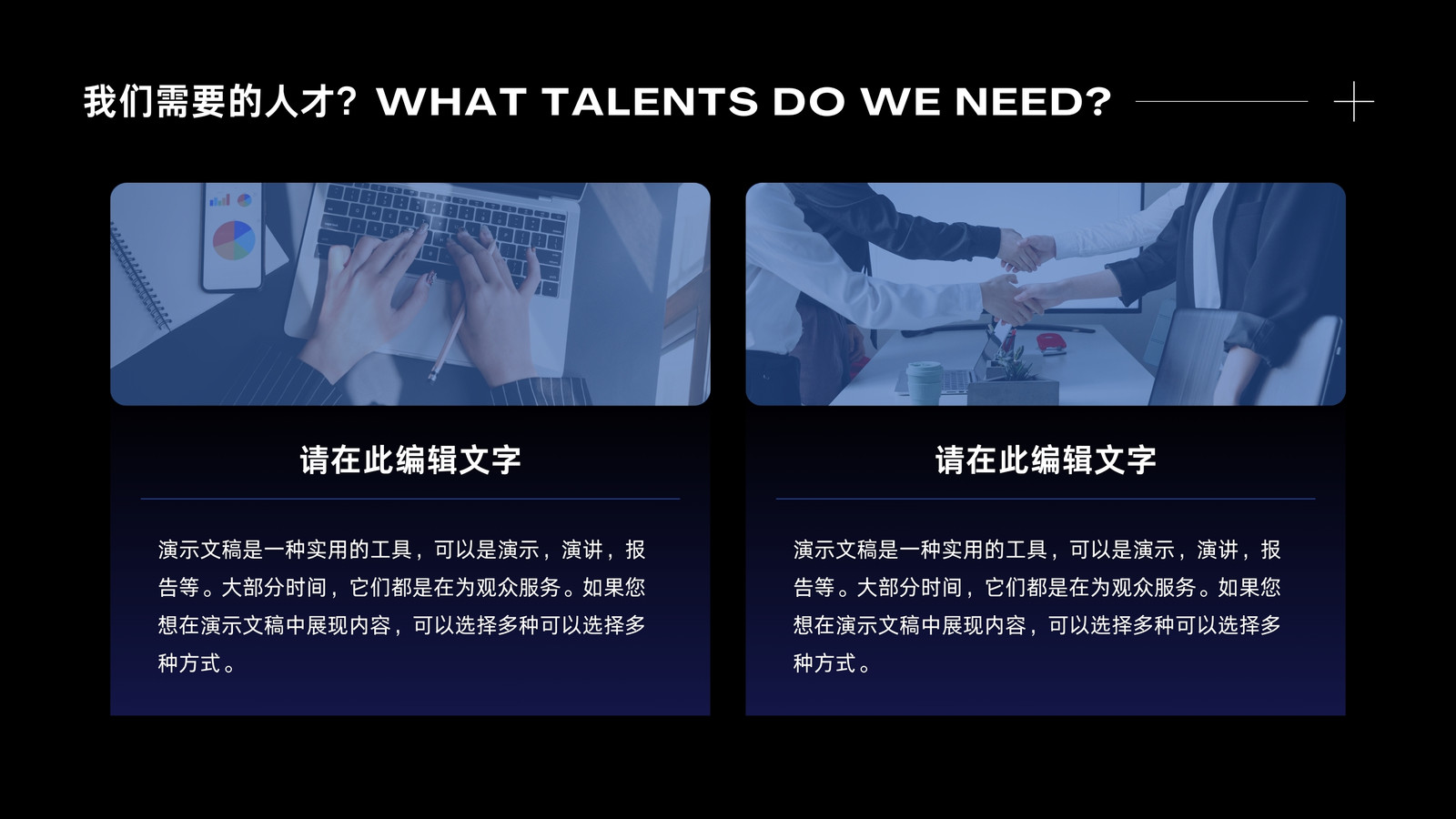 我们需要的人才？WHAT TALENTS DO WE NEED?

请在此编辑文字

演示文稿是一种实用的工具，可以是演示，演讲，报告等。大部分时间，它们都是在为观众服务。如果您想在演示文稿中展现内容，可以选择多种可以选择多种方式。

请在此编辑文字

演示文稿是一种实用的工具，可以是演示，演讲，报告等。大部分时间，它们都是在为观众服务。如果您想在演示文稿中展现内容，可以选择多种可以选择多种方式。